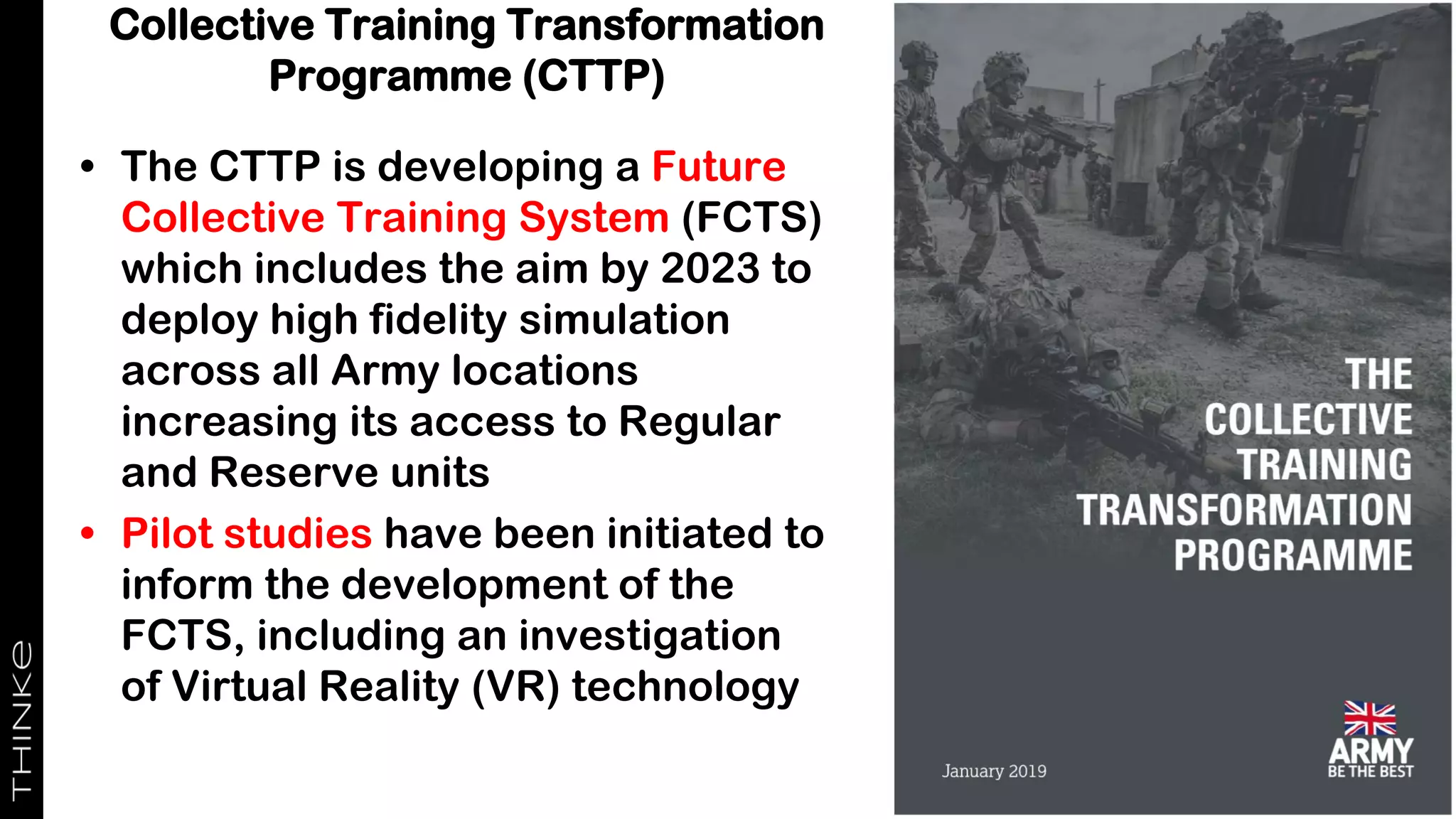 THINKe

Collective Training Transformation Programme (CTTP)

• The CTTP is developing a Future Collective Training System (FCTS) which includes the aim by 2023 to deploy high fidelity simulation across all Army locations increasing its access to Regular and Reserve units

• Pilot studies have been initiated to inform the development of the FCTS, including an investigation of Virtual Reality (VR) technology

THE COLLECTIVE TRAINING TRANSFORMATION PROGRAMME

January 2019

ARMY
BE THE BEST